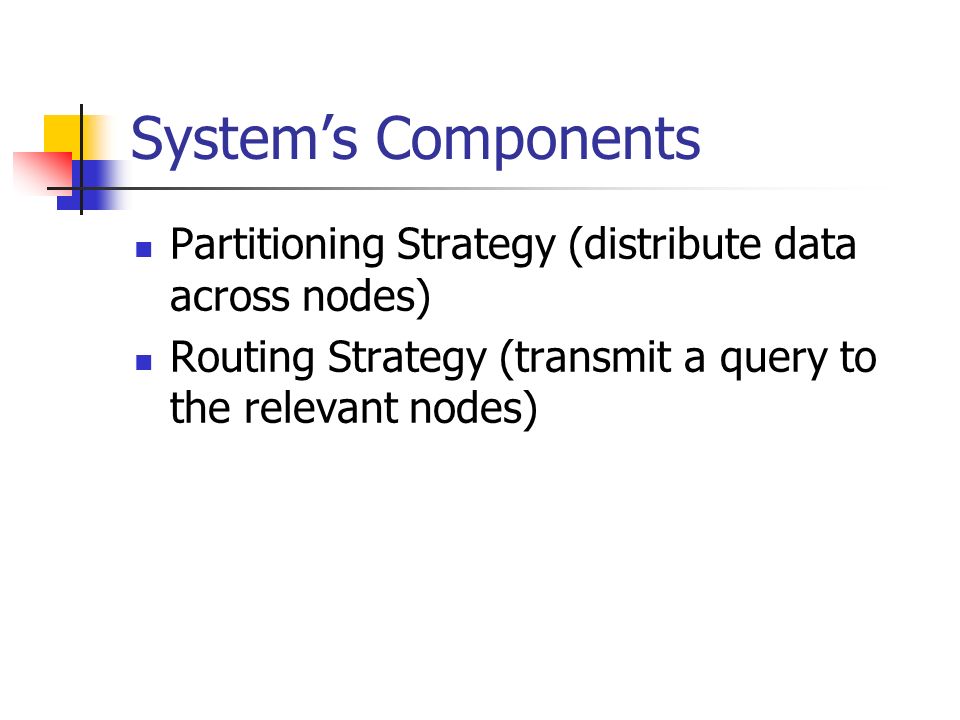 System’s Components

- Partitioning Strategy (distribute data across nodes)
- Routing Strategy (transmit a query to the relevant nodes)